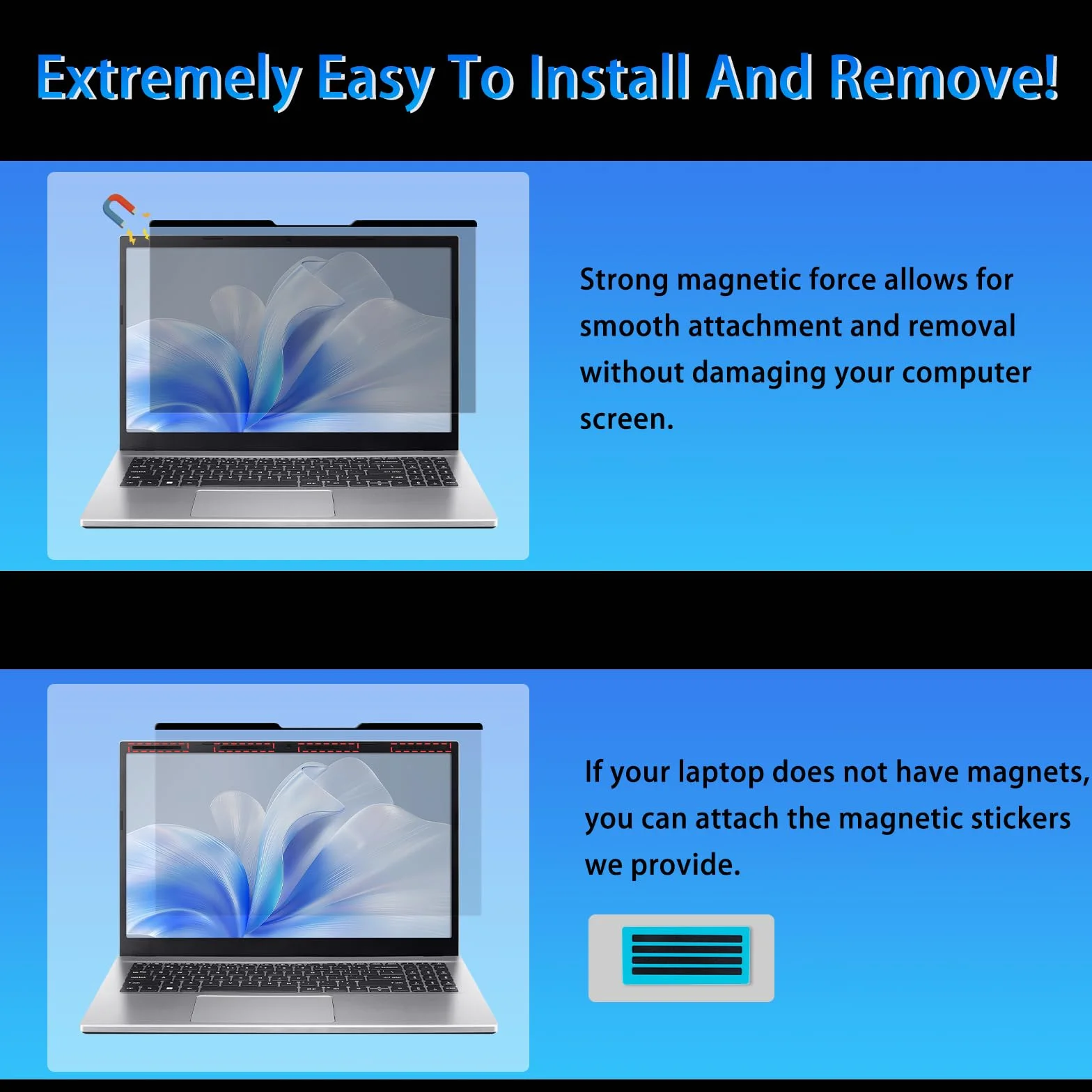 Extremely Easy To Install And Remove!

Strong magnetic force allows for smooth attachment and removal without damaging your computer screen.

If your laptop does not have magnets, you can attach the magnetic stickers we provide.